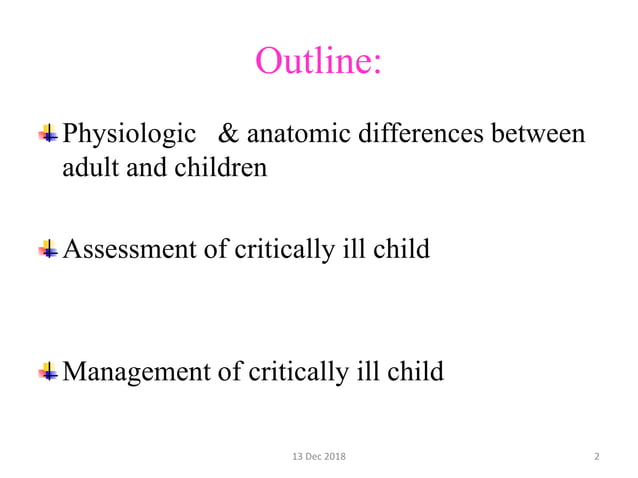 Outline:

Physiologic & anatomic differences between adult and children

Assessment of critically ill child

Management of critically ill child

13 Dec 2018

2